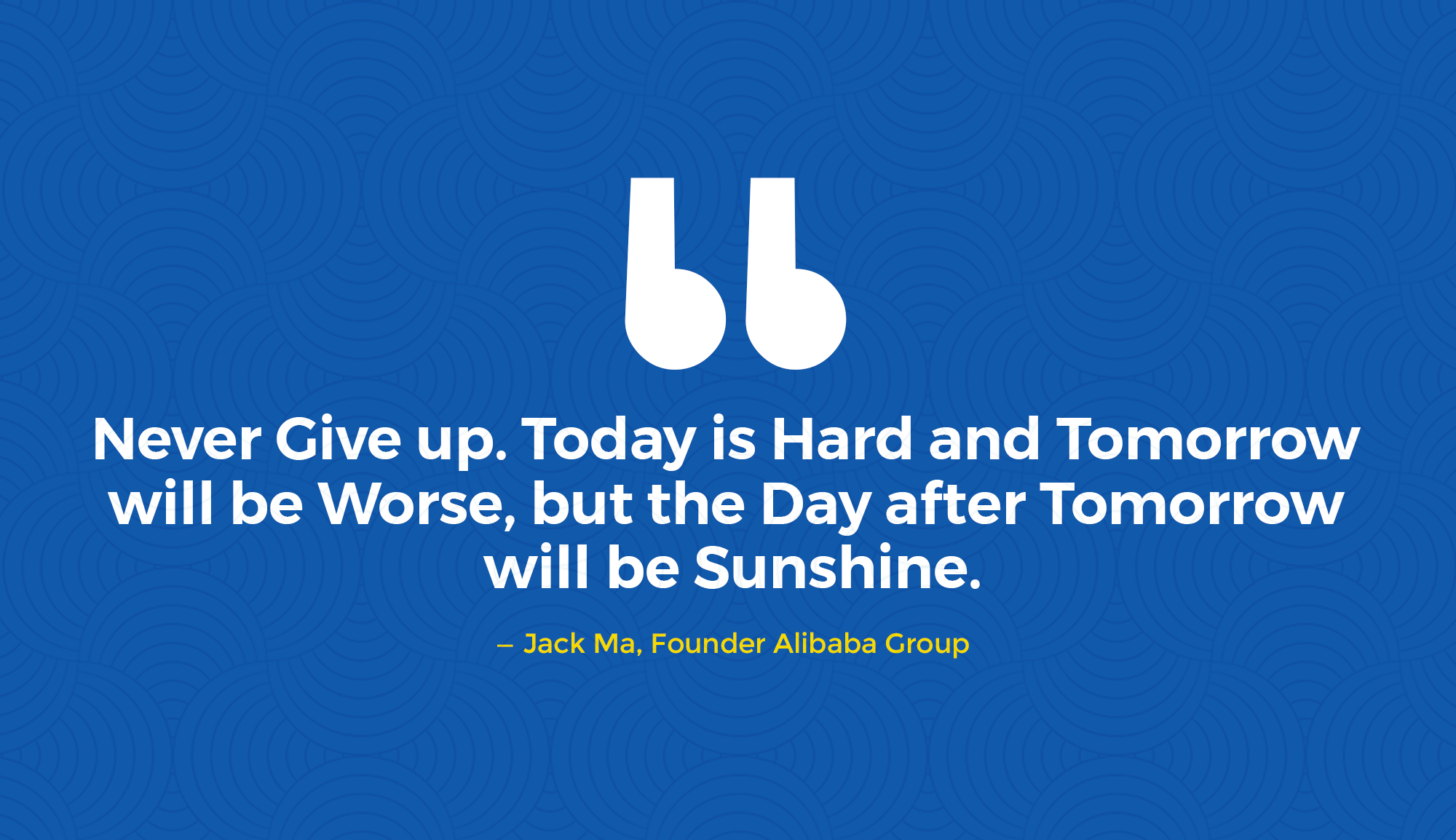 “

Never Give up. Today is Hard and Tomorrow will be Worse, but the Day after Tomorrow will be Sunshine.

– Jack Ma, Founder Alibaba Group